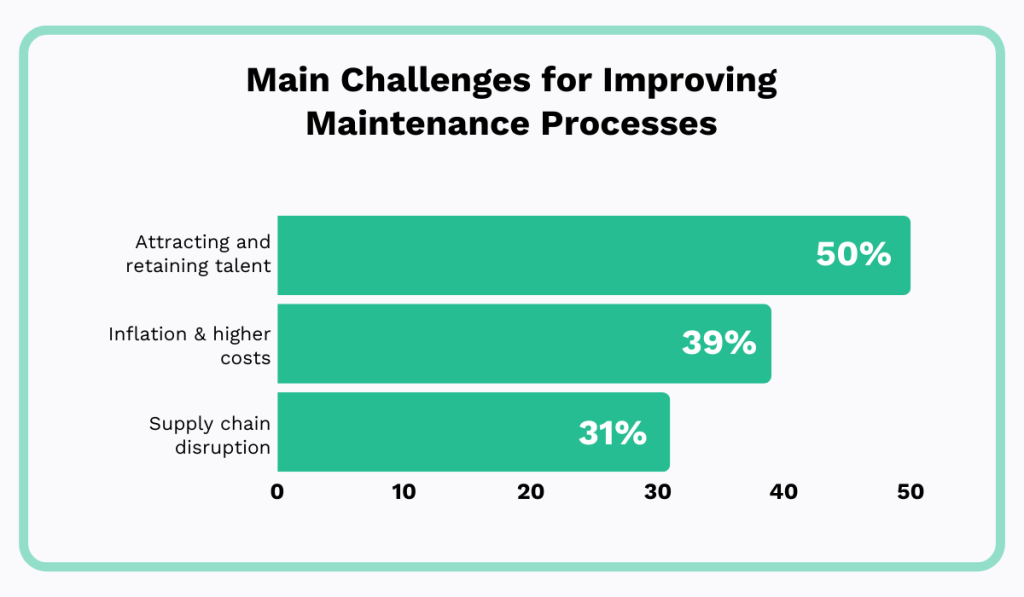 Main Challenges for Improving Maintenance Processes

Attracting and retaining talent
50%

Inflation & higher costs
39%

Supply chain disruption
31%

0 10 20 30 40 50